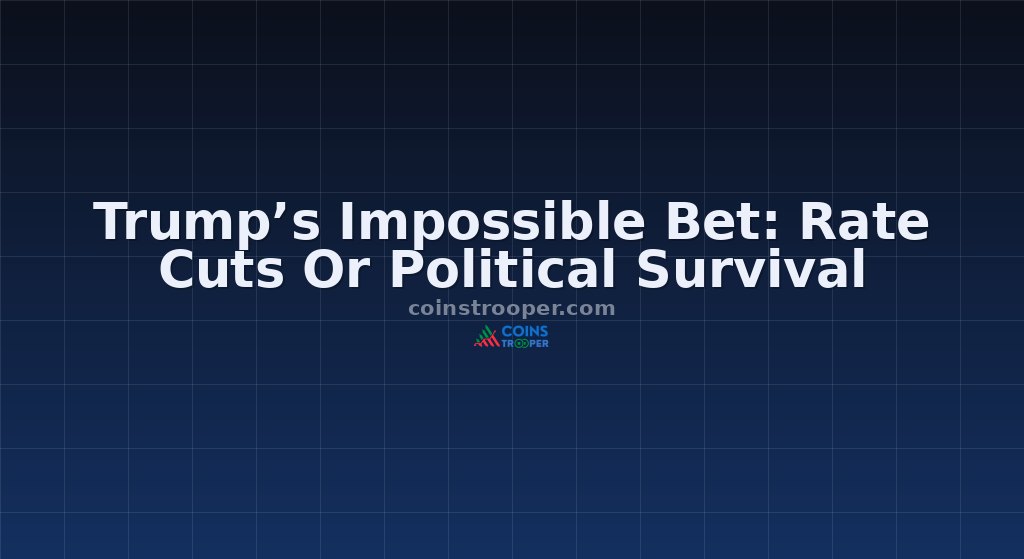 Trump’s Impossible Bet: Rate Cuts Or Political Survival

coinstrooper.com

COINS TROOPER